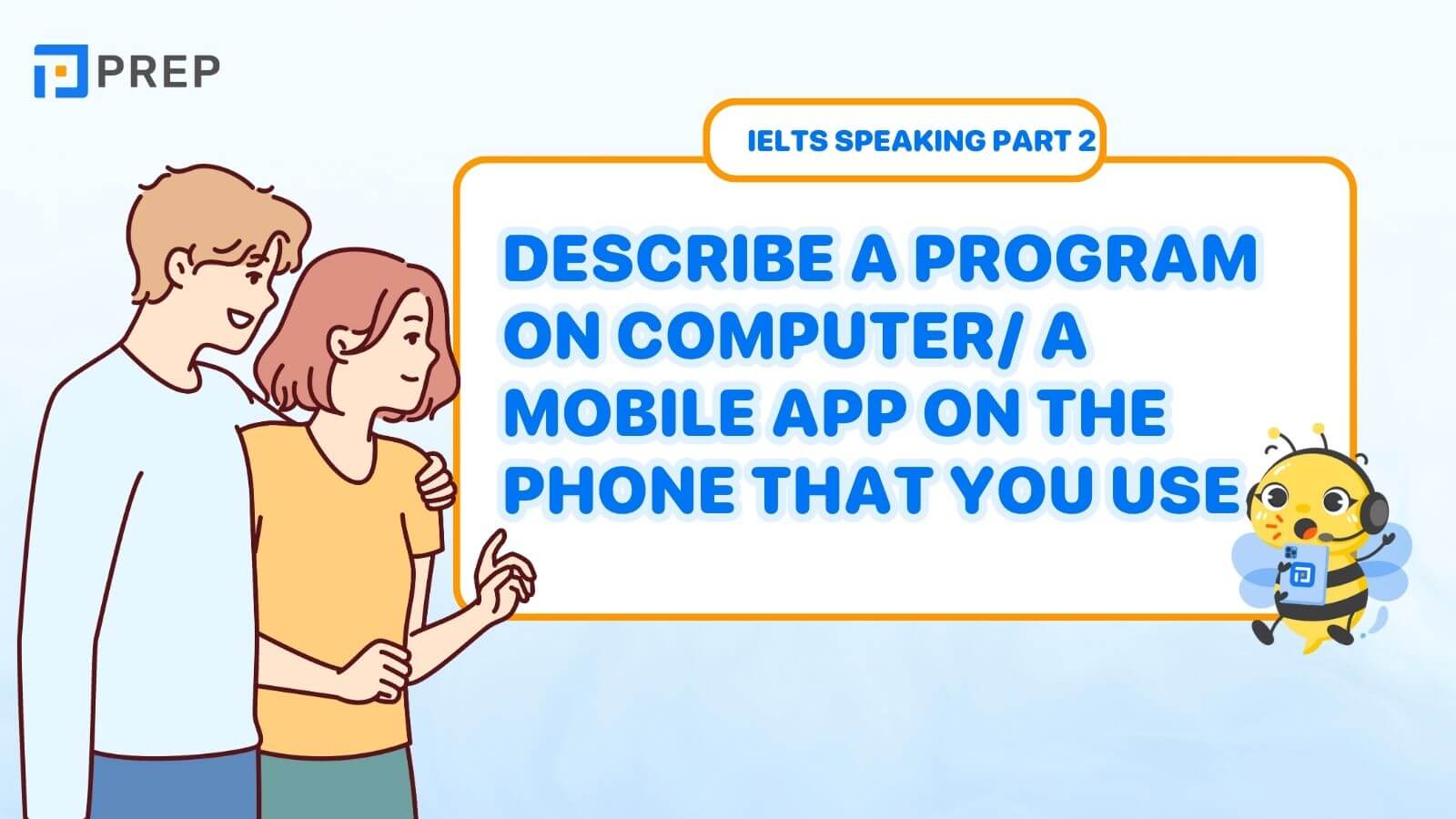 PREP

IELTS SPEAKING PART 2

DESCRIBE A PROGRAM ON COMPUTER/ A MOBILE APP ON THE PHONE THAT YOU USE